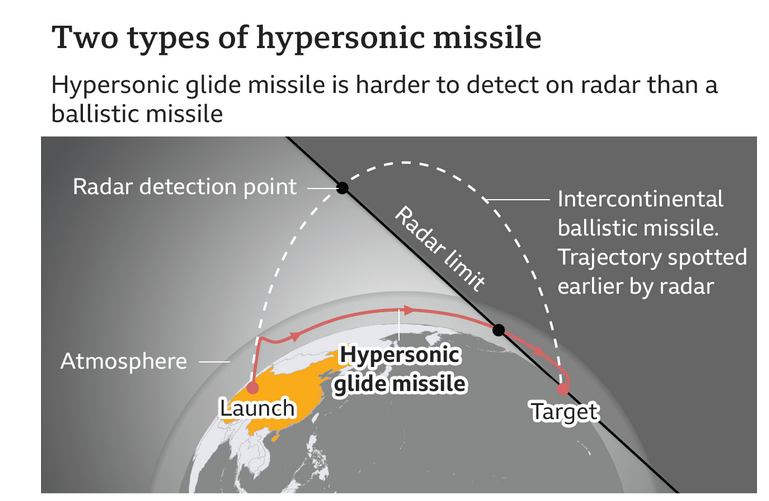 Two types of hypersonic missile

Hypersonic glide missile is harder to detect on radar than a ballistic missile

Radar detection point

Radar limit

Intercontinental ballistic missile. Trajectory spotted earlier by radar

Atmosphere

Hypersonic glide missile

Launch

Target